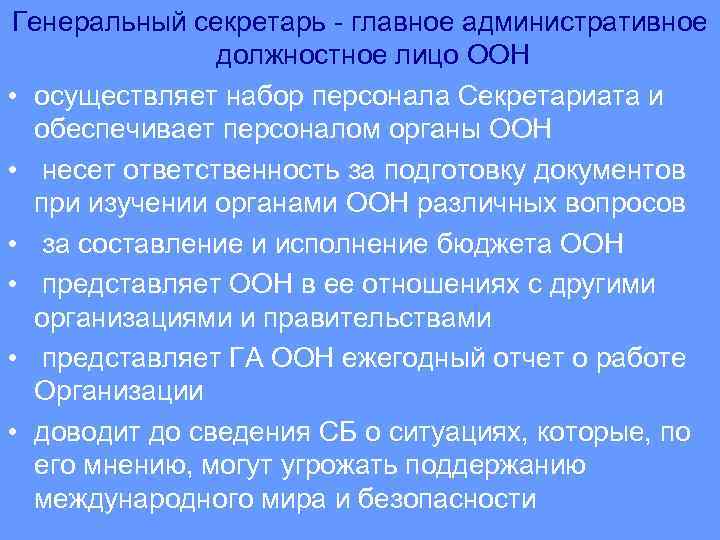 Генеральный секретарь - главное административное должностное лицо ООН

• осуществляет набор персонала Секретариата и обеспечивает персоналом органы ООН

• несет ответственность за подготовку документов при изучении органами ООН различных вопросов

• за составление и исполнение бюджета ООН

• представляет ООН в ее отношениях с другими организациями и правительствами

• представляет ГА ООН ежегодный отчет о работе Организации

• доводит до сведения СБ о ситуациях, которые, по его мнению, могут угрожать поддержанию международного мира и безопасности